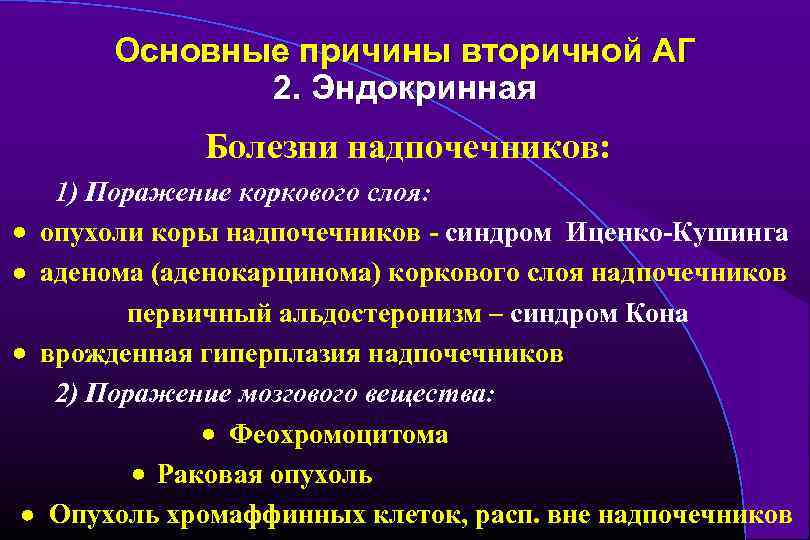 Основные причины вторичной АГ
2. Эндокринная

Болезни надпочечников:

1) Поражение коркового слоя:

• опухоли коры надпочечников - синдром Иценко-Кушинга

• аденома (аденокарцинома) коркового слоя надпочечников первичный альдостеронизм – синдром Кона

• врожденная гиперплазия надпочечников

2) Поражение мозгового вещества:

• Феохромоцитома

• Раковая опухоль

• Опухоль хромаффинных клеток, расп. вне надпочечников